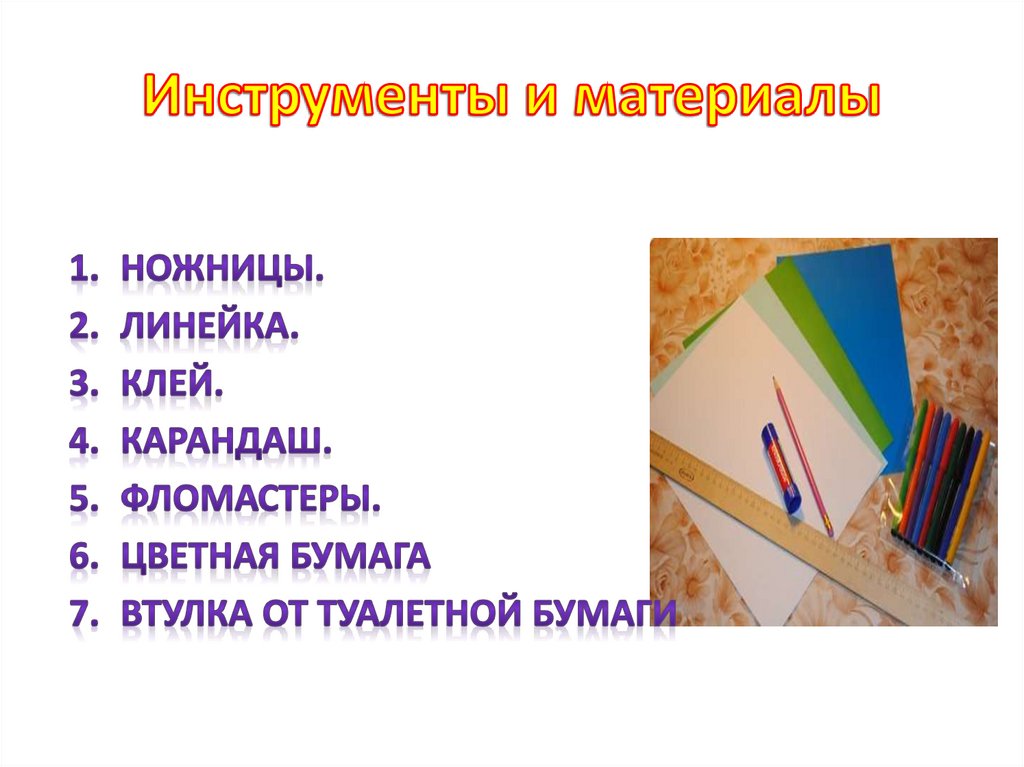 Инструменты и материалы

1. НОЖНИЦЫ.
2. ЛИНЕЙКА.
3. КЛЕЙ.
4. КАРАНДАШ.
5. ФЛОМАСТЕРЫ.
6. ЦВЕТНАЯ БУМАГА
7. ВТУЛКА ОТ ТУАЛЕТНОЙ БУМАГИ